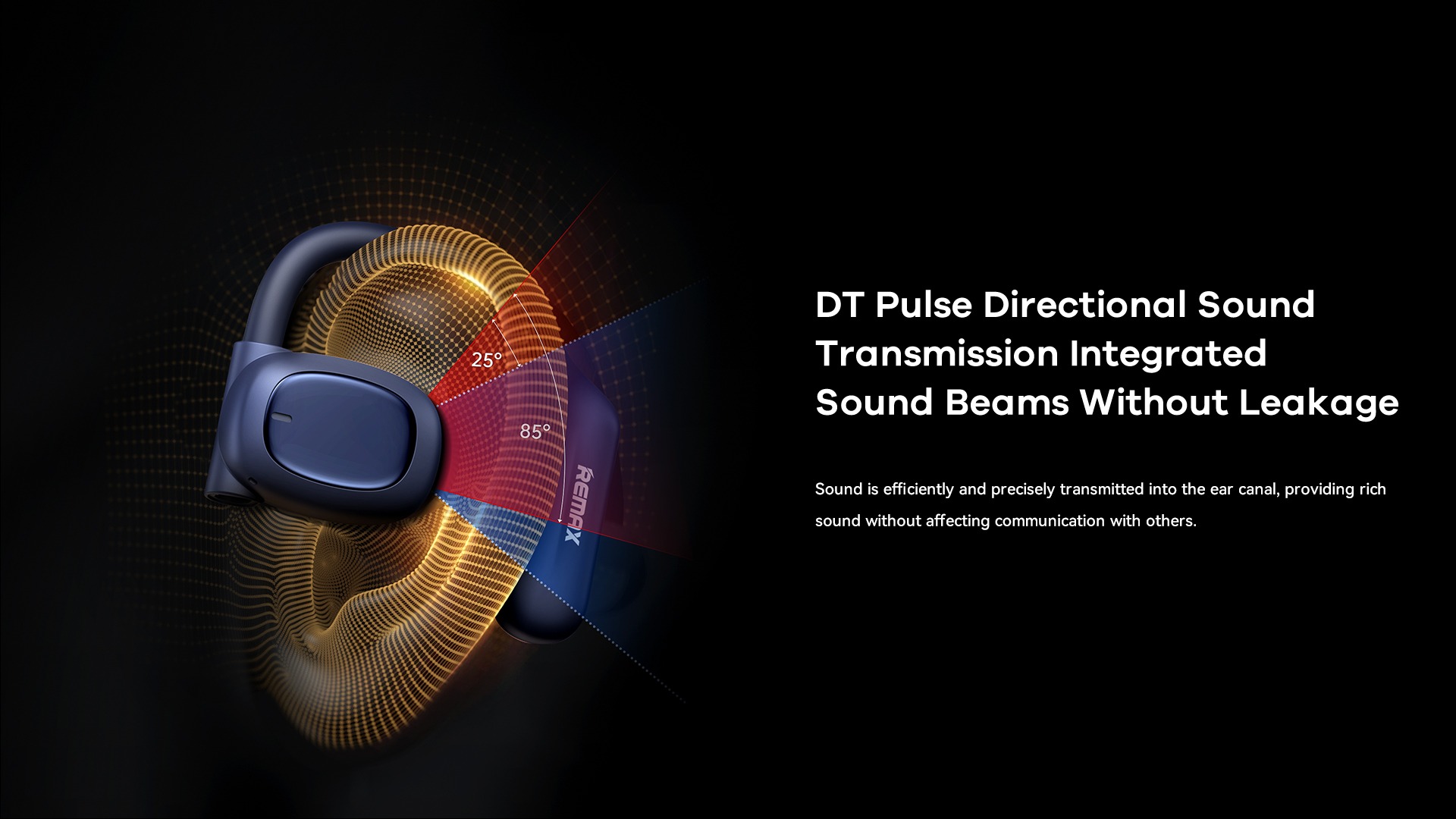 25°

85°

REMAX

DT Pulse Directional Sound Transmission Integrated Sound Beams Without Leakage

Sound is efficiently and precisely transmitted into the ear canal, providing rich sound without affecting communication with others.